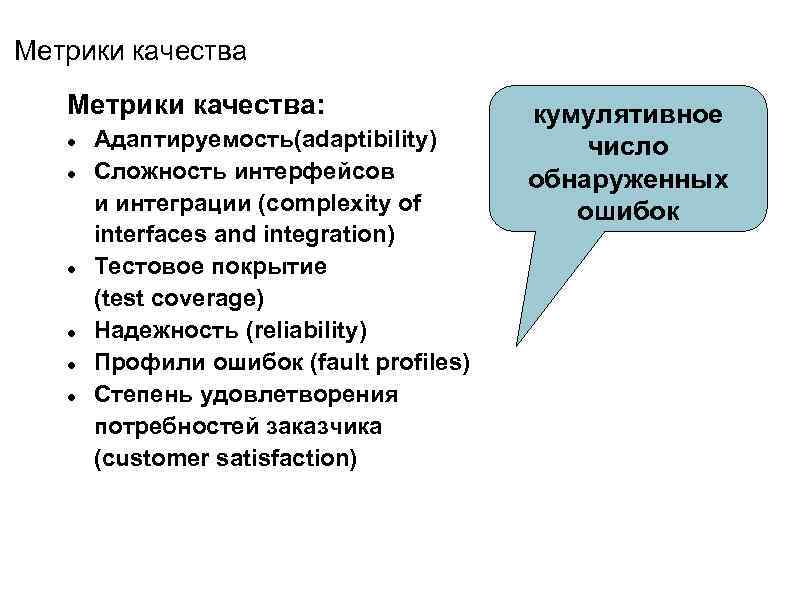 Метрики качества

Метрики качества:
- Адаптируемость(adaptibility)
- Сложность интерфейсов и интеграции (complexity of interfaces and integration)
- Тестовое покрытие (test coverage)
- Надежность (reliability)
- Профили ошибок (fault profiles)
- Степень удовлетворения потребностей заказчика (customer satisfaction)

кумулятивное число обнаруженных ошибок